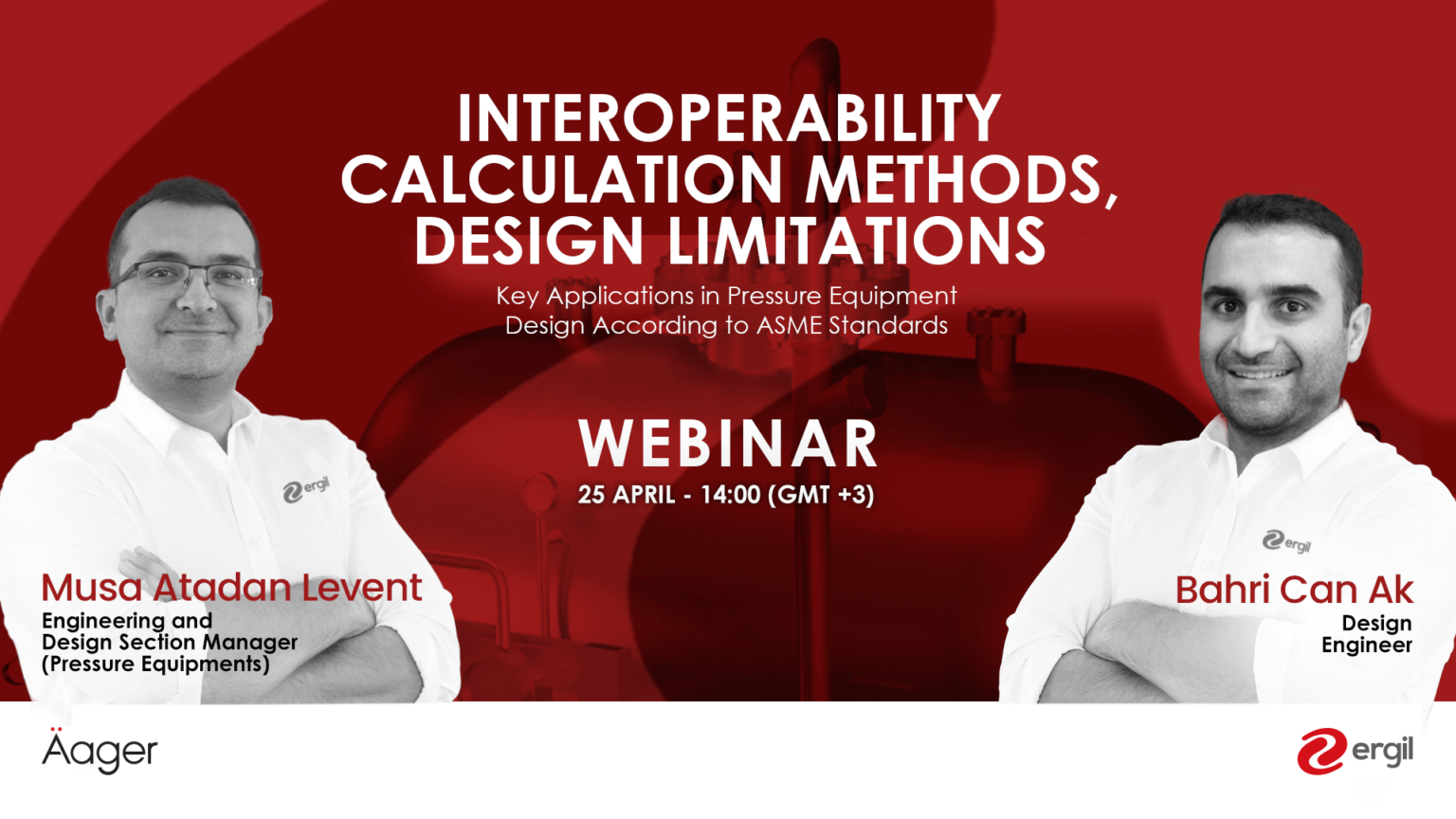 INTEROPERABILITY CALCULATION METHODS, DESIGN LIMITATIONS

Key Applications in Pressure Equipment Design According to ASME Standards

WEBINAR
25 APRIL - 14:00 (GMT +3)

ergil

Musa Atadan Levent
Engineering and Design Section Manager (Pressure Equipments)

ergil

Bahri Can Ak
Design Engineer

Äager

ergil